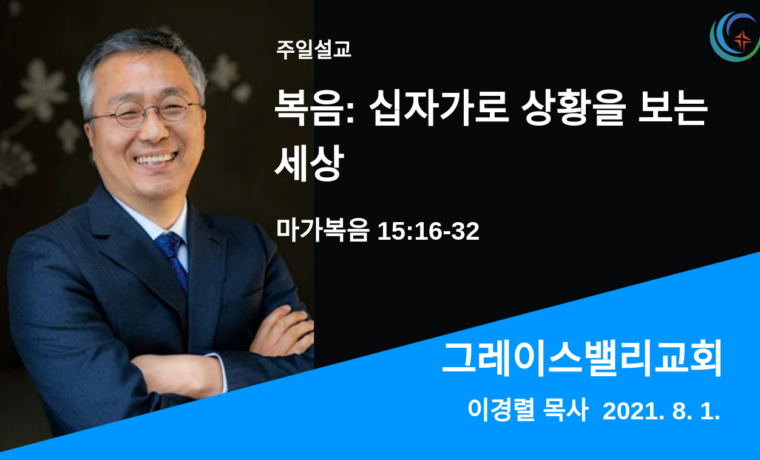 주일설교

복음: 십자가로 상황을 보는 세상

마가복음 15:16-32

그레이스밸리교회

이경렬 목사 2021. 8. 1.